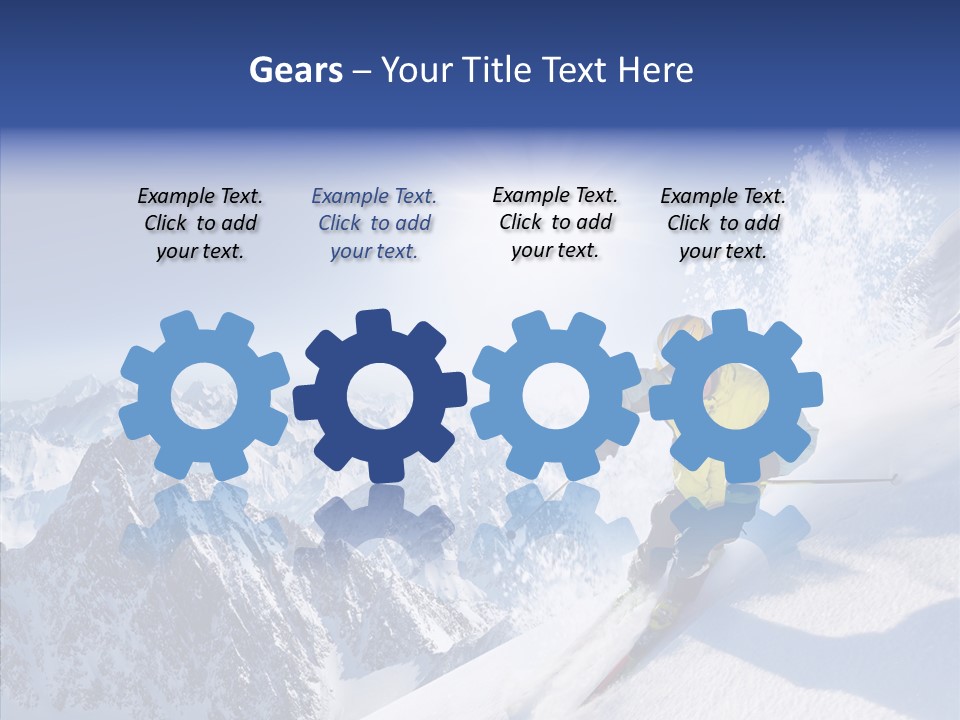 Gears – Your Title Text Here

Example Text. Click to add your text.

Example Text. Click to add your text.

Example Text. Click to add your text.

Example Text. Click to add your text.